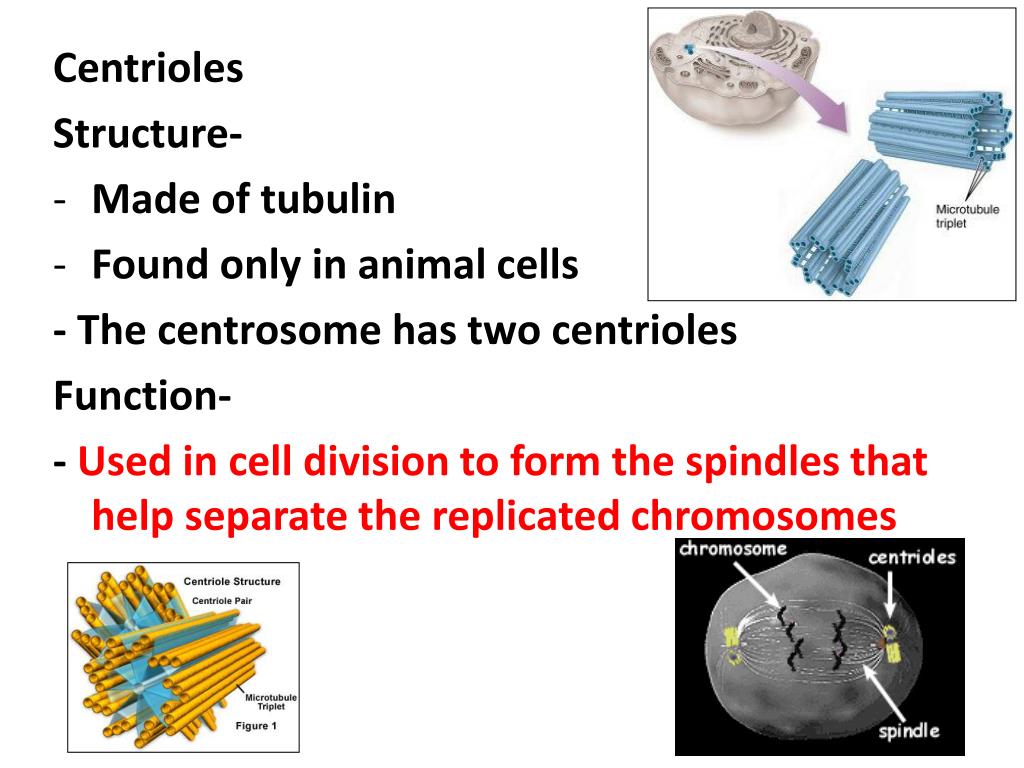 Centrioles
Structure-
- Made of tubulin
- Found only in animal cells
- The centrosome has two centrioles
Function-
- Used in cell division to form the spindles that help separate the replicated chromosomes

Microtubule triplet

Centriole Structure
Centriole Pair
Microtubule Triplet
Figure 1

chromosome
centrioles
spindle